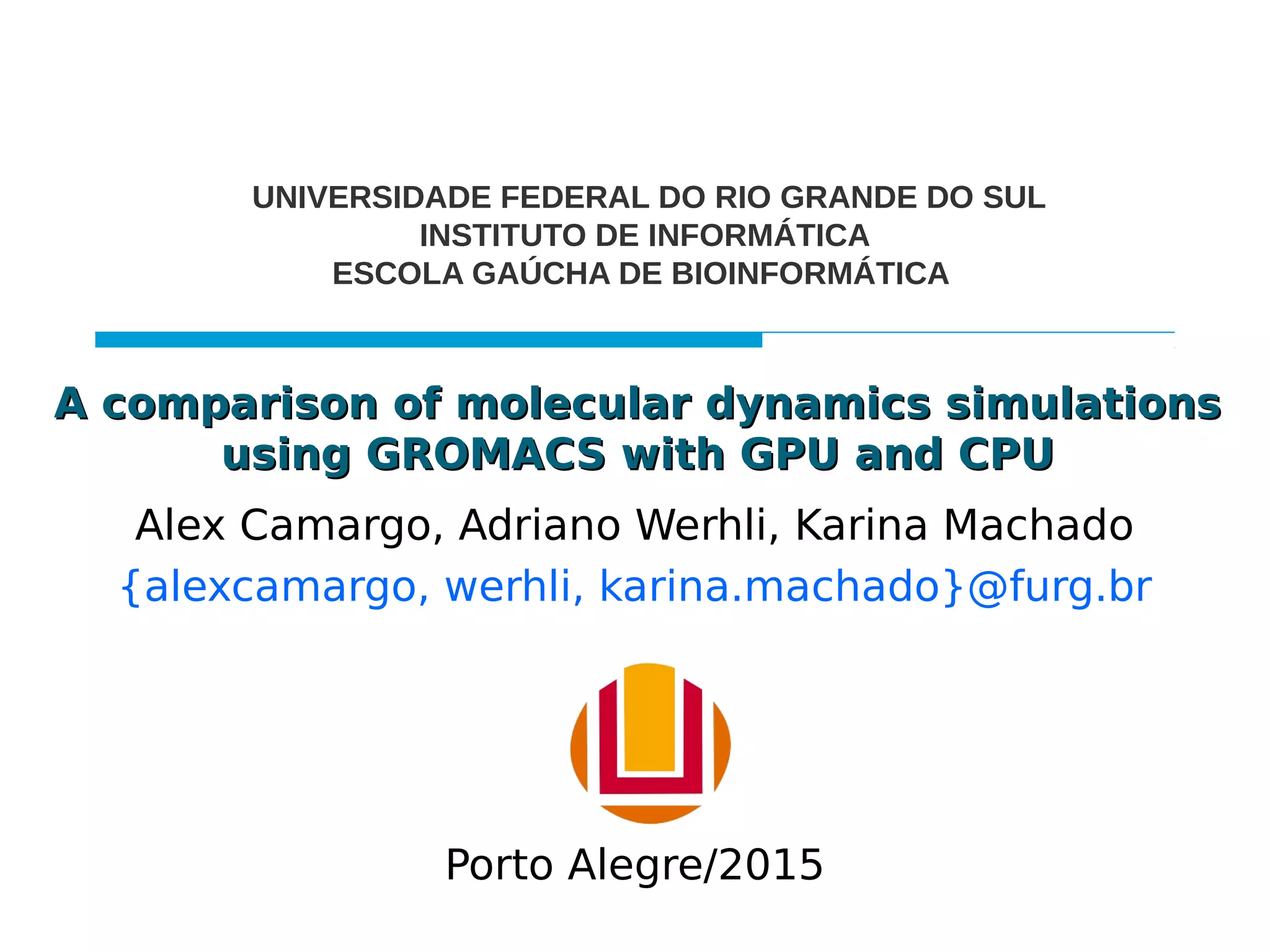 UNIVERSIDADE FEDERAL DO RIO GRANDE DO SUL
INSTITUTO DE INFORMÁTICA
ESCOLA GAÚCHA DE BIOINFORMÁTICA

A comparison of molecular dynamics simulations using GROMACS with GPU and CPU

Alex Camargo, Adriano Werhli, Karina Machado

{alexcamargo, werhli, karina.machado}@furg.br

Porto Alegre/2015